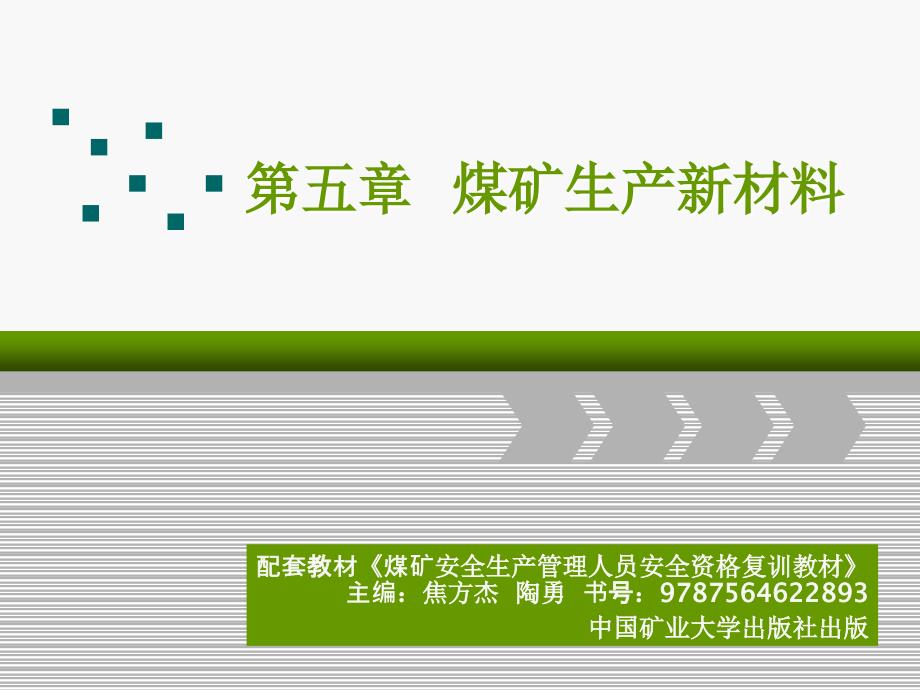 第五章 煤矿生产新材料

配套教材《煤矿安全生产管理人员安全资格复训教材》
主编：焦方杰 陶勇 书号：9787564622893
中国矿业大学出版社出版